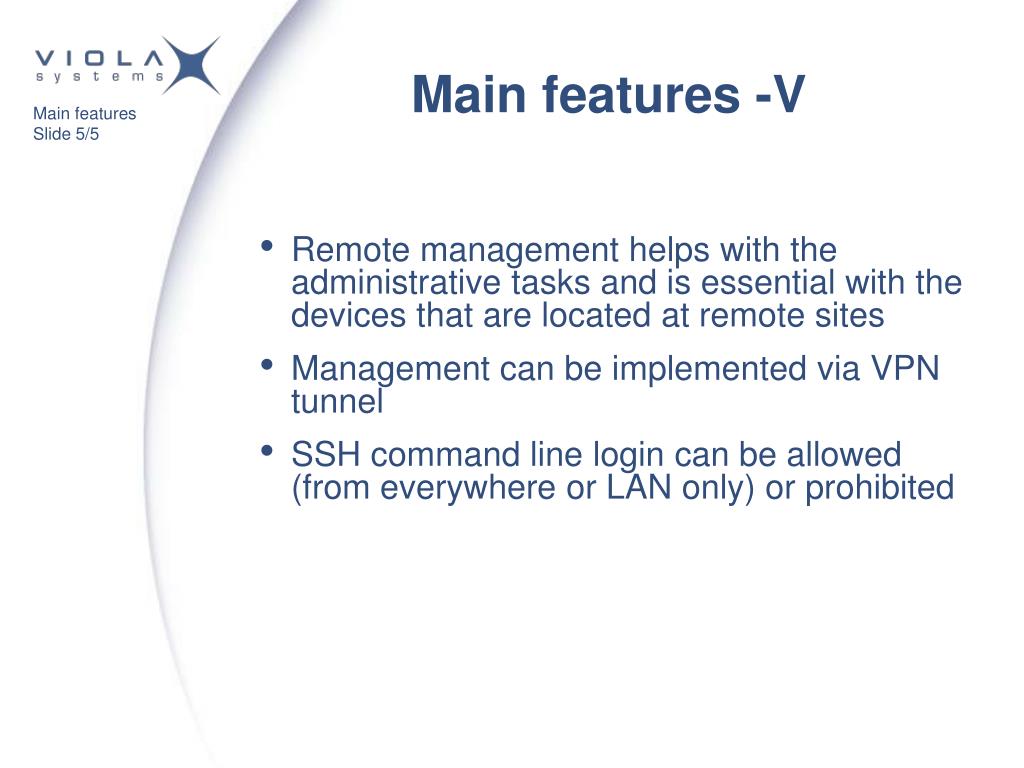 VIOLA
systems

Main features
Slide 5/5

Main features -V

• Remote management helps with the administrative tasks and is essential with the devices that are located at remote sites
• Management can be implemented via VPN tunnel
• SSH command line login can be allowed (from everywhere or LAN only) or prohibited